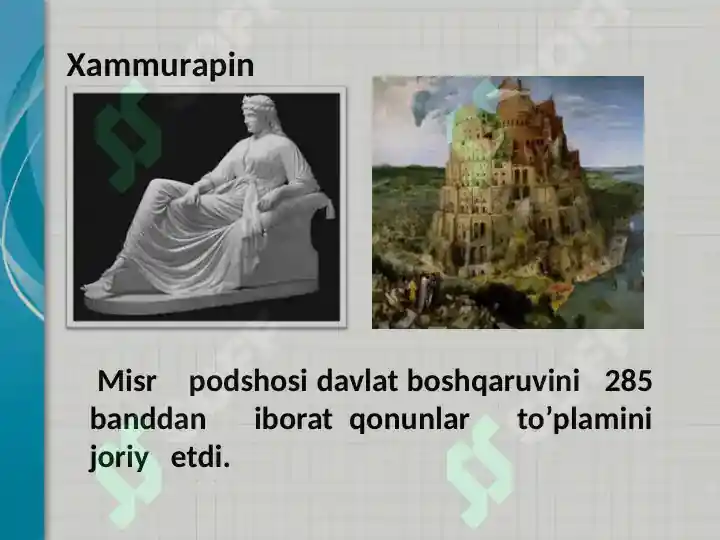 Xammurapin

Misr podshosi davlat boshqaruvini 285 banddan iborat qonunlar to’plamini joriy etdi.